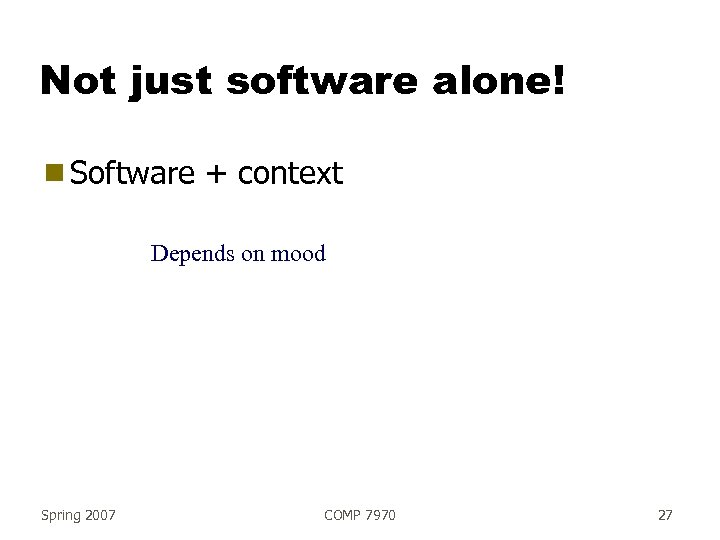 Not just software alone!

Software + context

Depends on mood

Spring 2007

COMP 7970

27